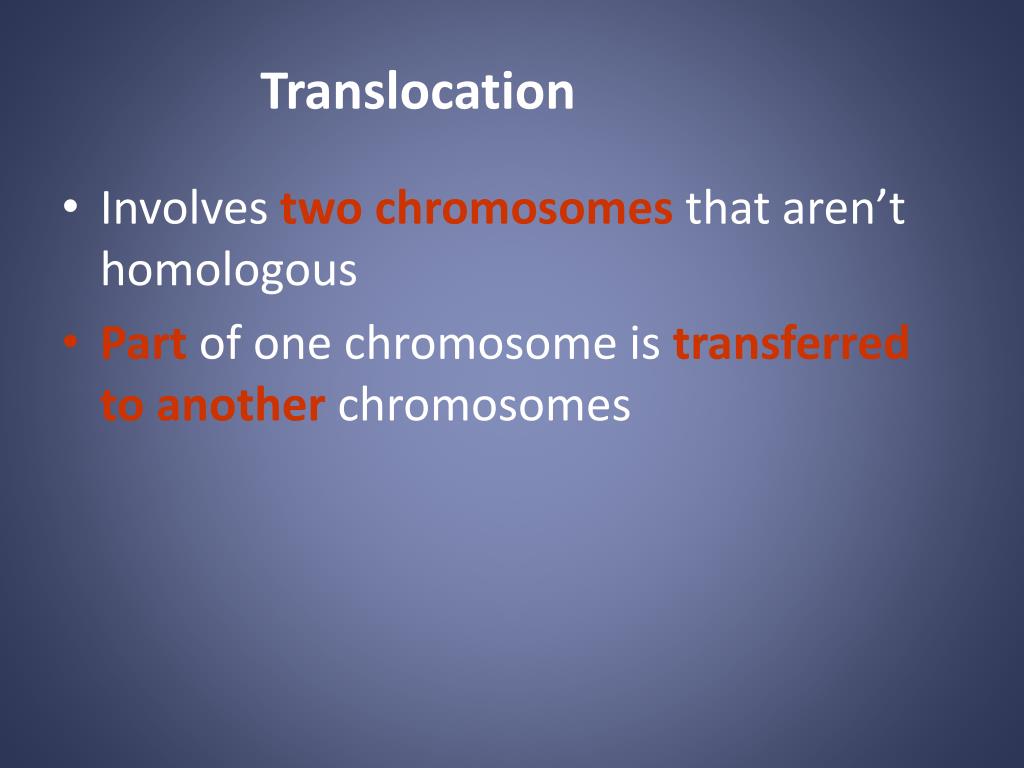 Translocation

• Involves two chromosomes that aren’t homologous
• Part of one chromosome is transferred to another chromosomes